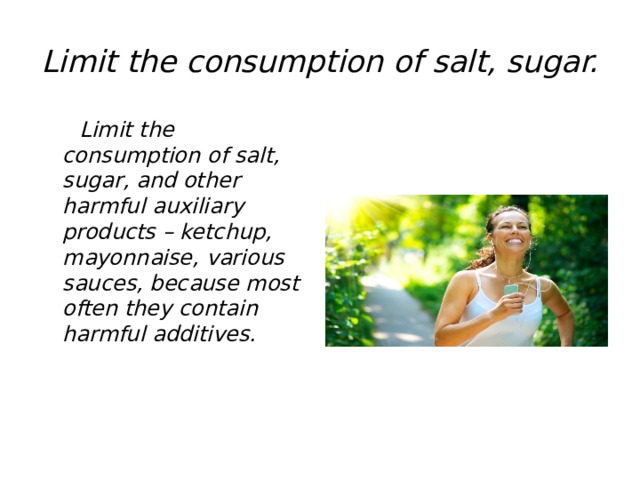 Limit the consumption of salt, sugar.

Limit the consumption of salt, sugar, and other harmful auxiliary products – ketchup, mayonnaise, various sauces, because most often they contain harmful additives.